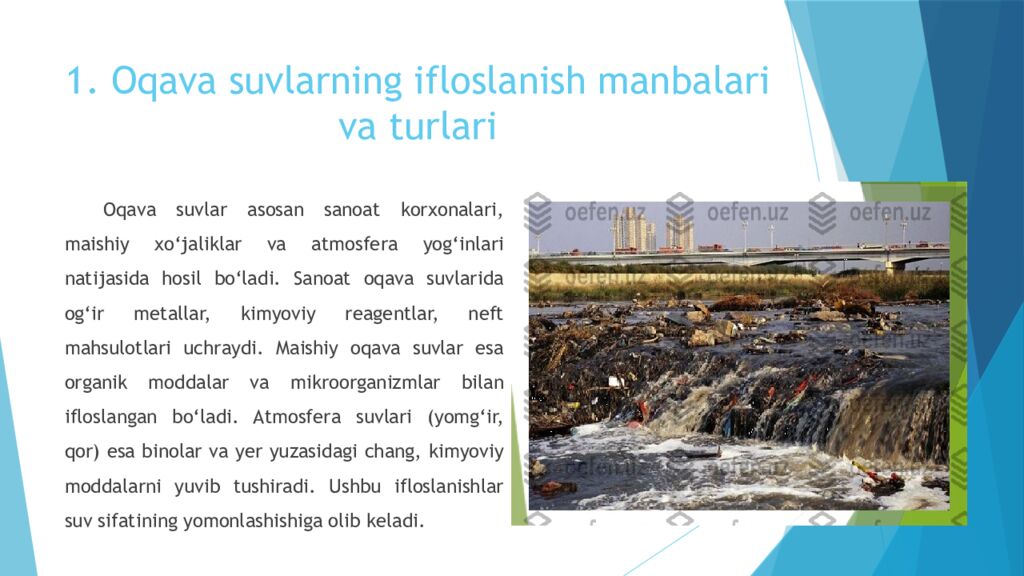 1. Oqava suvlarning ifloslanish manbalari va turlari

Oqava suvlar asosan sanoat korxonalari, maishiy xo‘jaliklar va atmosfera yog‘inlari natijasida hosil bo‘ladi. Sanoat oqava suvlarida og‘ir metallar, kimyoviy reagentlar, neft mahsulotlari uchraydi. Maishiy oqava suvlar esa organik moddalar va mikroorganizmlar bilan ifloslangan bo‘ladi. Atmosfera suvlari (yomg‘ir, qor) esa binolar va yer yuzasidagi chang, kimyoviy moddalarni yuvib tushiradi. Ushbu ifloslanishlar suv sifatining yomonlashishiga olib keladi.

oefen.uz oefen.uz oefen.uz